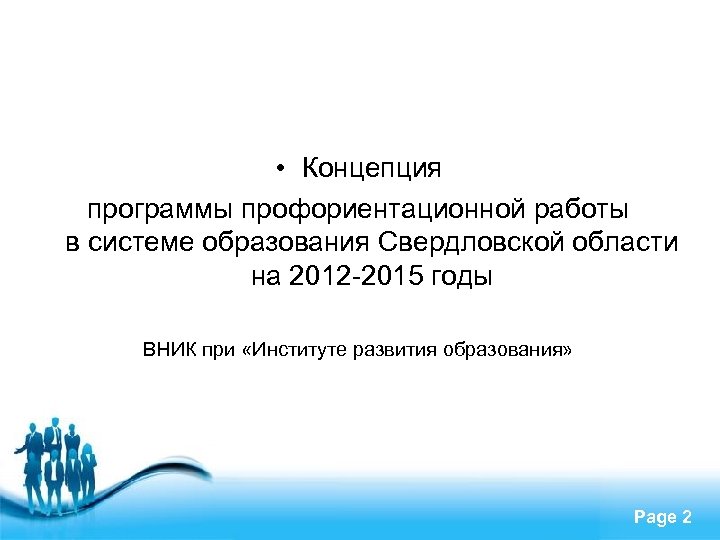 • Концепция

программы профориентационной работы в системе образования Свердловской области на 2012-2015 годы

ВНИК при «Институте развития образования»

Page 2